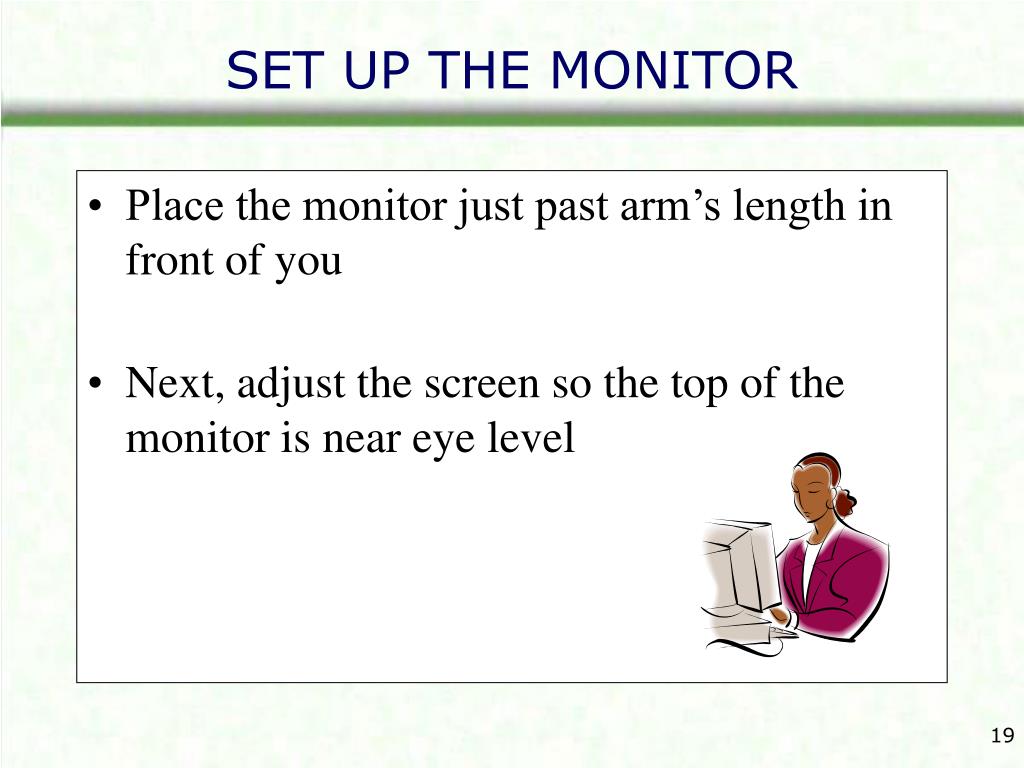 SET UP THE MONITOR

• Place the monitor just past arm’s length in front of you

• Next, adjust the screen so the top of the monitor is near eye level

19